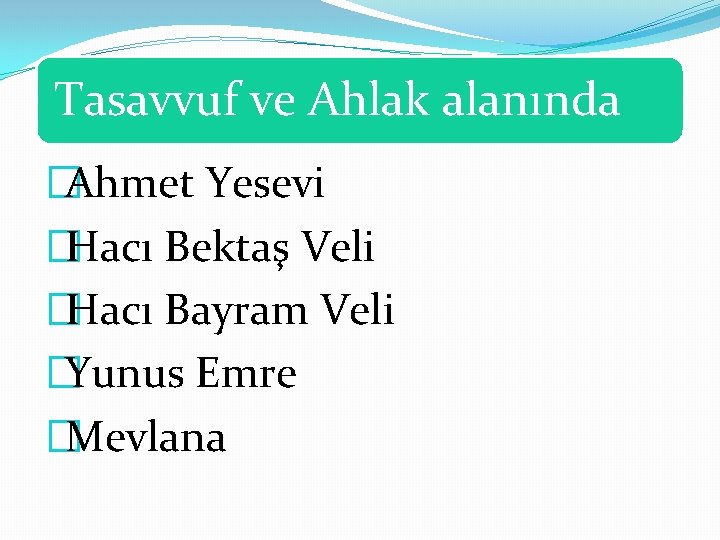 Tasavvuf ve Ahlak alanında

Ahmet Yesevi
Hacı Bektaş Veli
Hacı Bayram Veli
Yunus Emre
Mevlana